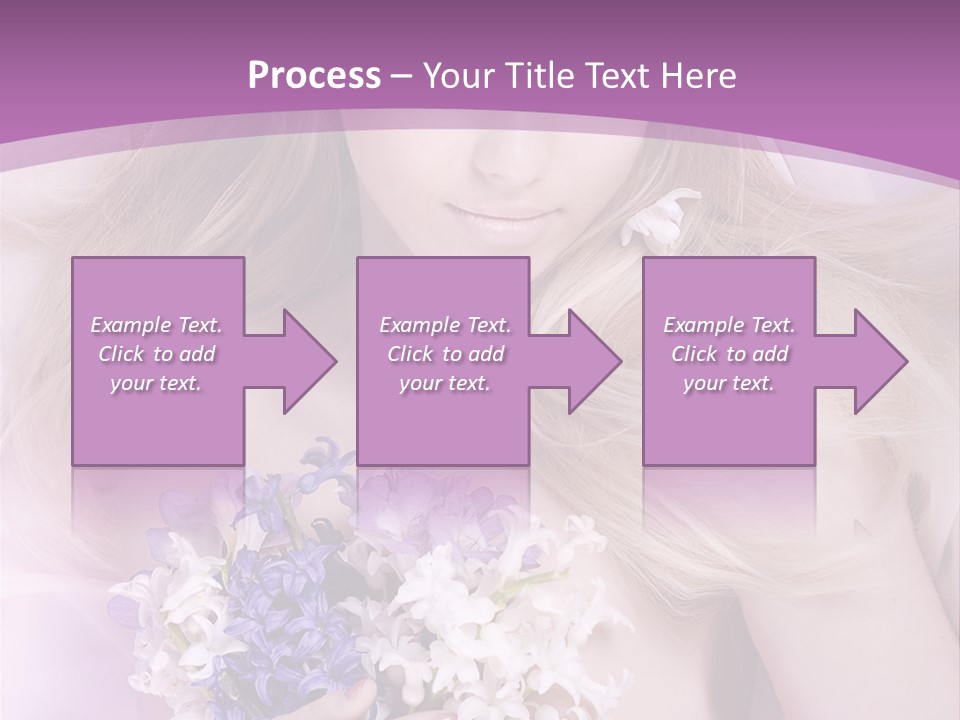 Process – Your Title Text Here

Example Text. Click to add your text.

Example Text. Click to add your text.

Example Text. Click to add your text.